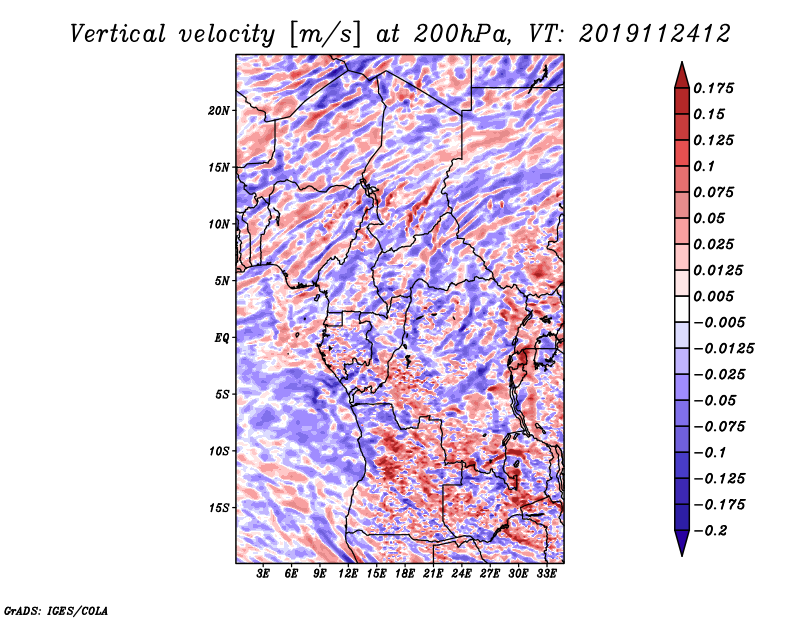 Vertical velocity [m/s] at 200hPa, VT: 2019112412

20N
15N
10N
5N
EQ
5S
10S
15S

3E 6E 9E 12E 15E 18E 21E 24E 27E 30E 33E

0.175
0.15
0.125
0.1
0.075
0.05
0.025
0.0125
0.005
−0.005
−0.0125
−0.025
−0.05
−0.075
−0.1
−0.125
−0.175
−0.2

GrADS: IGES/COLA